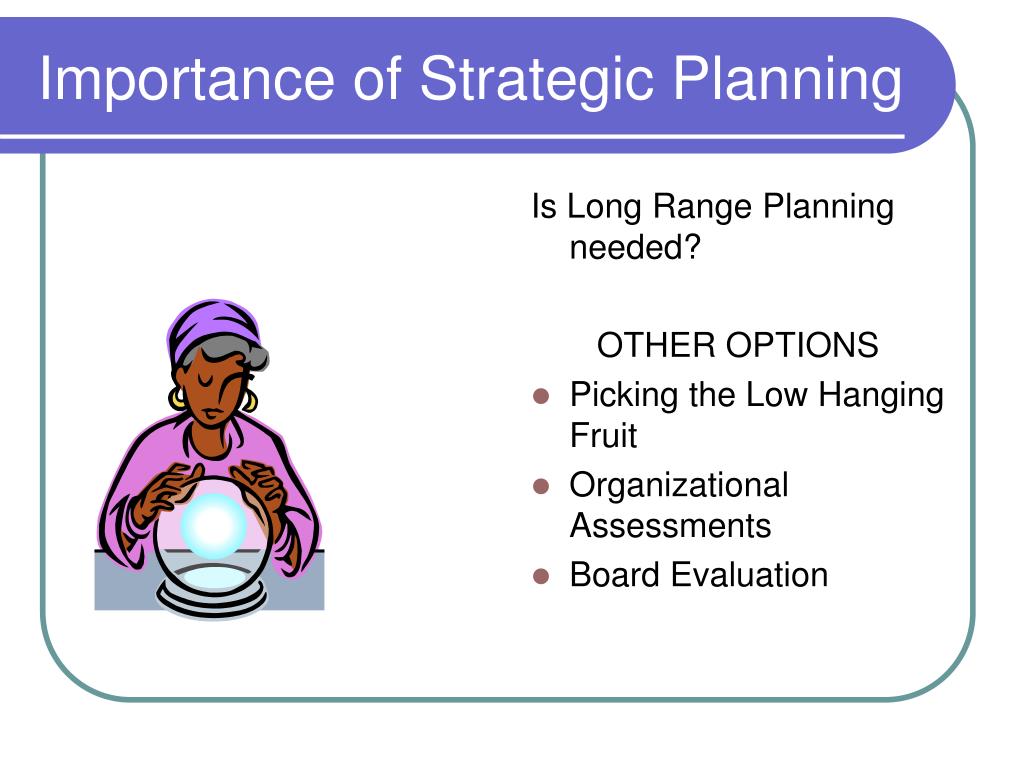 Importance of Strategic Planning

Is Long Range Planning needed?

OTHER OPTIONS

- Picking the Low Hanging Fruit
- Organizational Assessments
- Board Evaluation